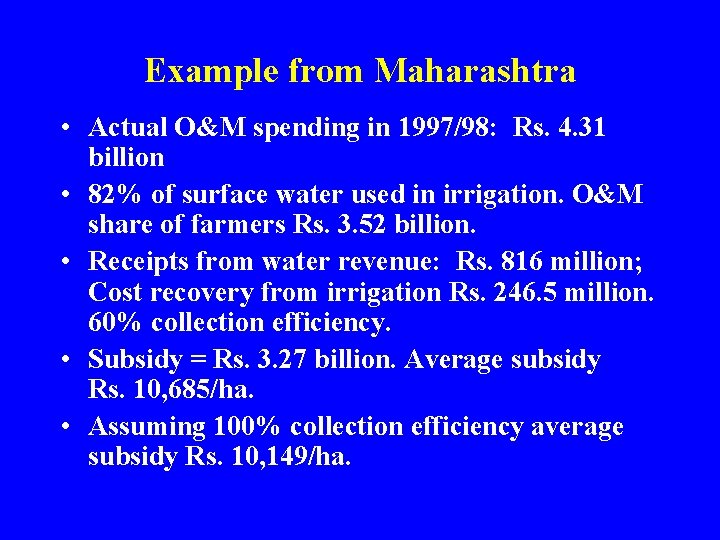 Example from Maharashtra

• Actual O&M spending in 1997/98: Rs. 4.31 billion

• 82% of surface water used in irrigation. O&M share of farmers Rs. 3.52 billion.

• Receipts from water revenue: Rs. 816 million; Cost recovery from irrigation Rs. 246.5 million. 60% collection efficiency.

• Subsidy = Rs. 3.27 billion. Average subsidy Rs. 10,685/ha.

• Assuming 100% collection efficiency average subsidy Rs. 10,149/ha.